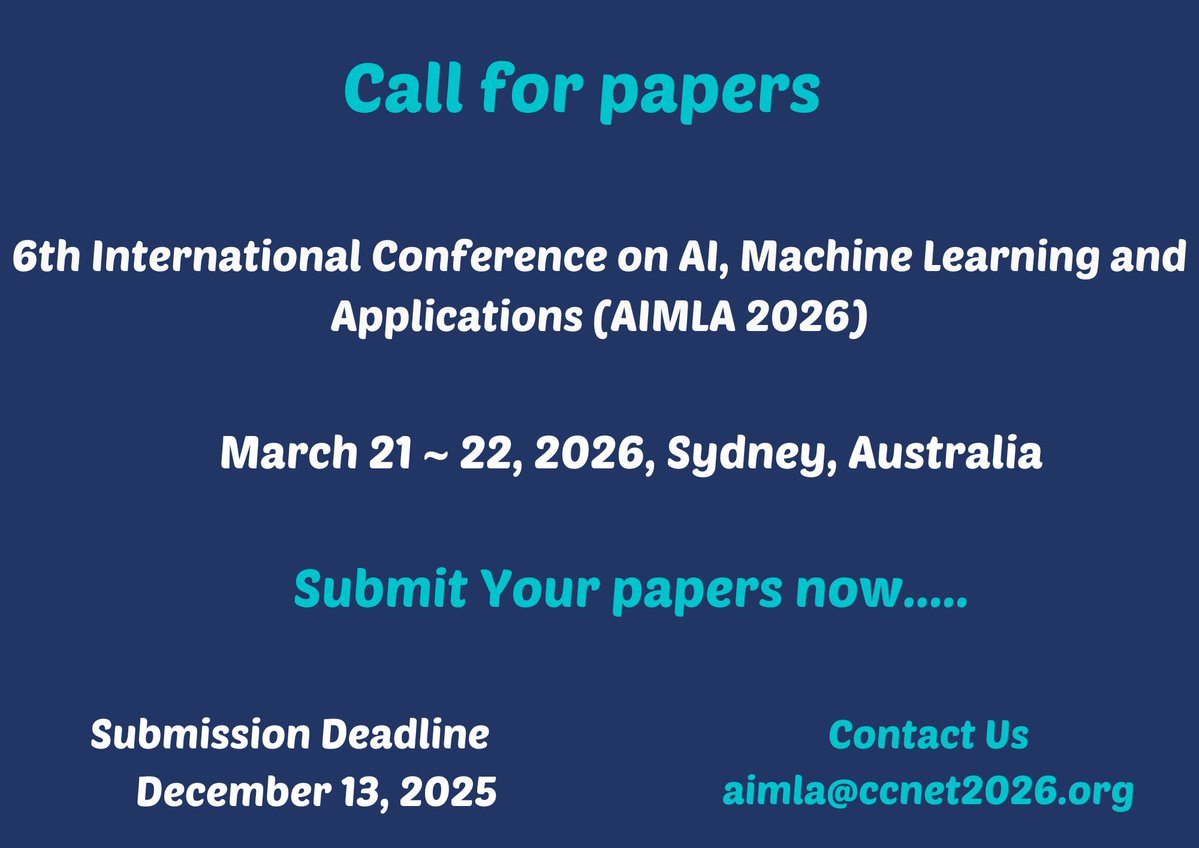 Call for papers

6th International Conference on AI, Machine Learning and Applications (AIMLA 2026)

March 21 ~ 22, 2026, Sydney, Australia

Submit Your papers now.....

Submission Deadline
December 13, 2025

Contact Us
aimla@ccnet2026.org